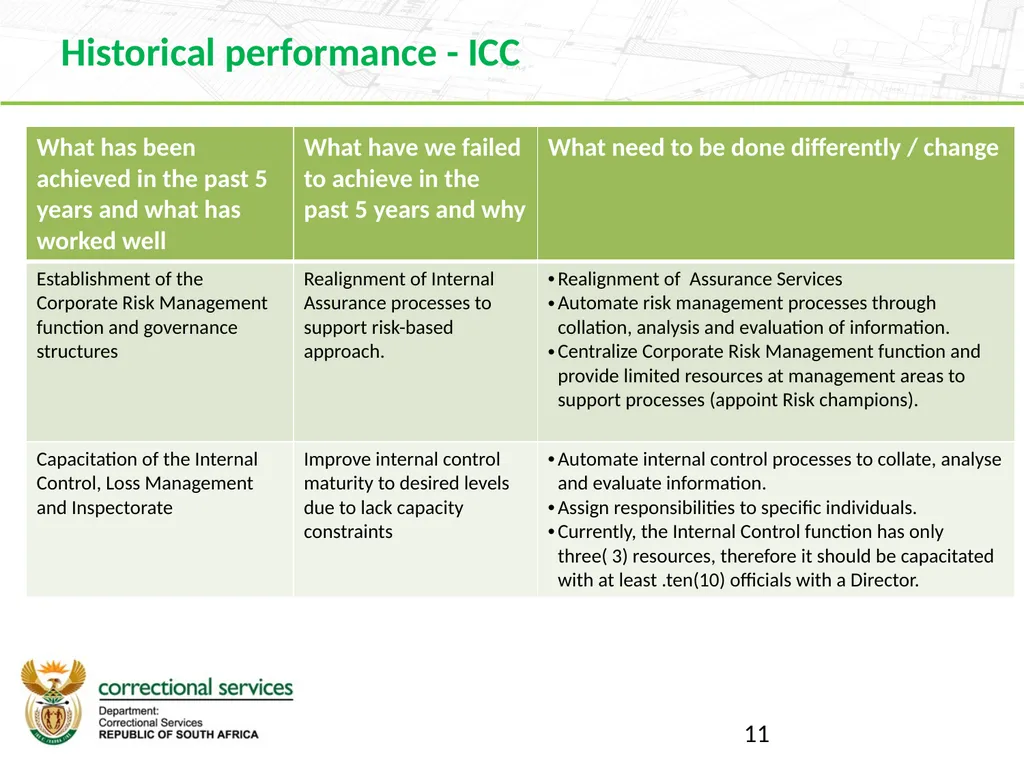 Historical performance - ICC

| What has been achieved in the past 5 years and what has worked well | What have we failed to achieve in the past 5 years and why | What need to be done differently / change |
|---|---|---|
| Establishment of the Corporate Risk Management function and governance structures | Realignment of Internal Assurance processes to support risk-based approach. | • Realignment of Assurance Services • Automate risk management processes through collation, analysis and evaluation of information. • Centralize Corporate Risk Management function and provide limited resources at management areas to support processes (appoint Risk champions). |
| Capacitation of the Internal Control, Loss Management and Inspectorate | Improve internal control maturity to desired levels due to lack capacity constraints | • Automate internal control processes to collate, analyse and evaluate information. • Assign responsibilities to specific individuals. • Currently, the Internal Control function has only three( 3) resources, therefore it should be capacitated with at least .ten(10) officials with a Director. |

correctional services
Department:
Correctional Services
REPUBLIC OF SOUTH AFRICA

11